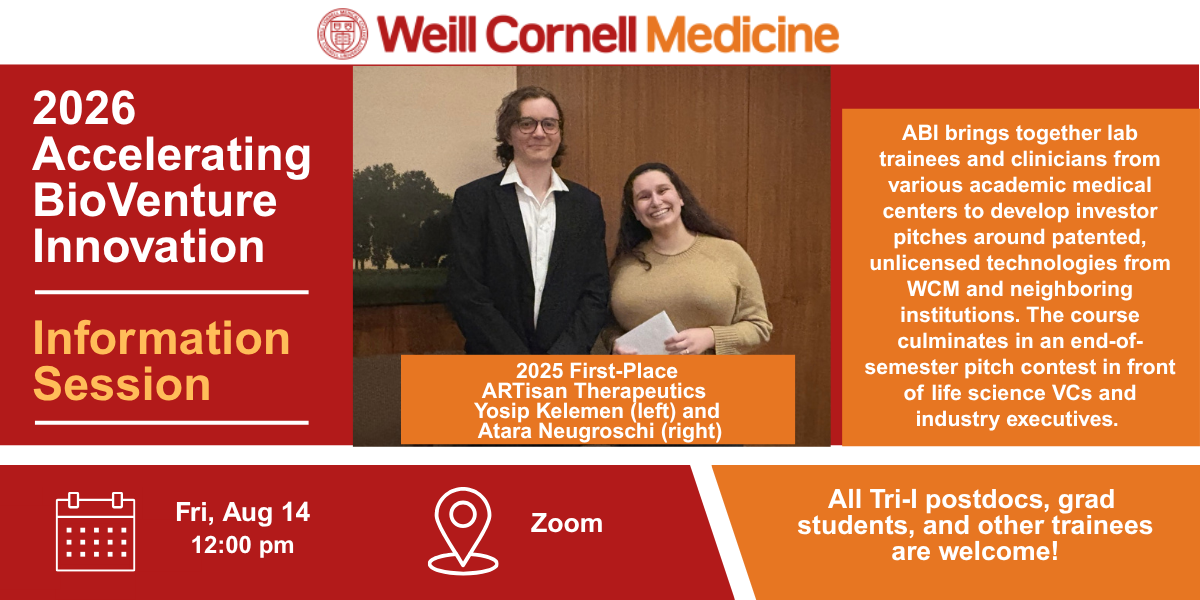 Weill Cornell Medicine

2026 Accelerating BioVenture Innovation

Information Session

2025 First-Place
ARTisan Therapeutics
Yosip Kelemen (left) and
Atara Neugroschi (right)

ABI brings together lab trainees and clinicians from various academic medical centers to develop investor pitches around patented, unlicensed technologies from WCM and neighboring institutions. The course culminates in an end-of-semester pitch contest in front of life science VCs and industry executives.

Fri, Aug 14
12:00 pm

Zoom

All Tri-I postdocs, grad students, and other trainees are welcome!